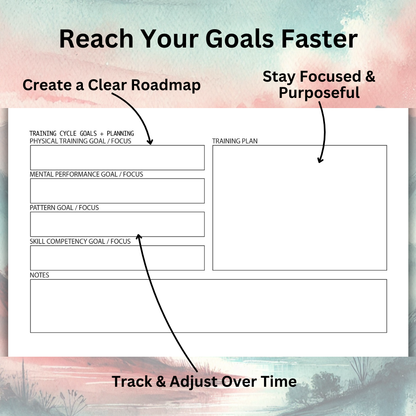 Reach Your Goals Faster

Create a Clear Roadmap

Stay Focused & Purposeful

TRAINING CYCLE GOALS + PLANNING

PHYSICAL TRAINING GOAL / FOCUS

MENTAL PERFORMANCE GOAL / FOCUS

PATTERN GOAL / FOCUS

SKILL COMPETENCY GOAL / FOCUS

TRAINING PLAN

NOTES

Track & Adjust Over Time